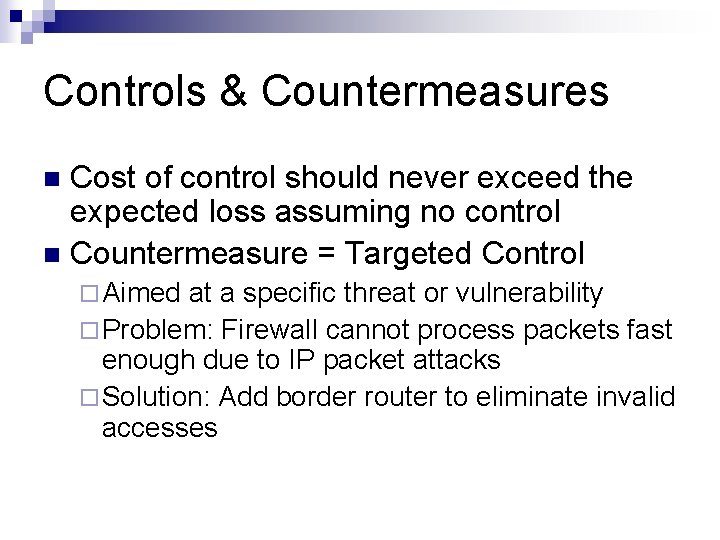 Controls & Countermeasures

■ Cost of control should never exceed the expected loss assuming no control
■ Countermeasure = Targeted Control
□ Aimed at a specific threat or vulnerability
□ Problem: Firewall cannot process packets fast enough due to IP packet attacks
□ Solution: Add border router to eliminate invalid accesses